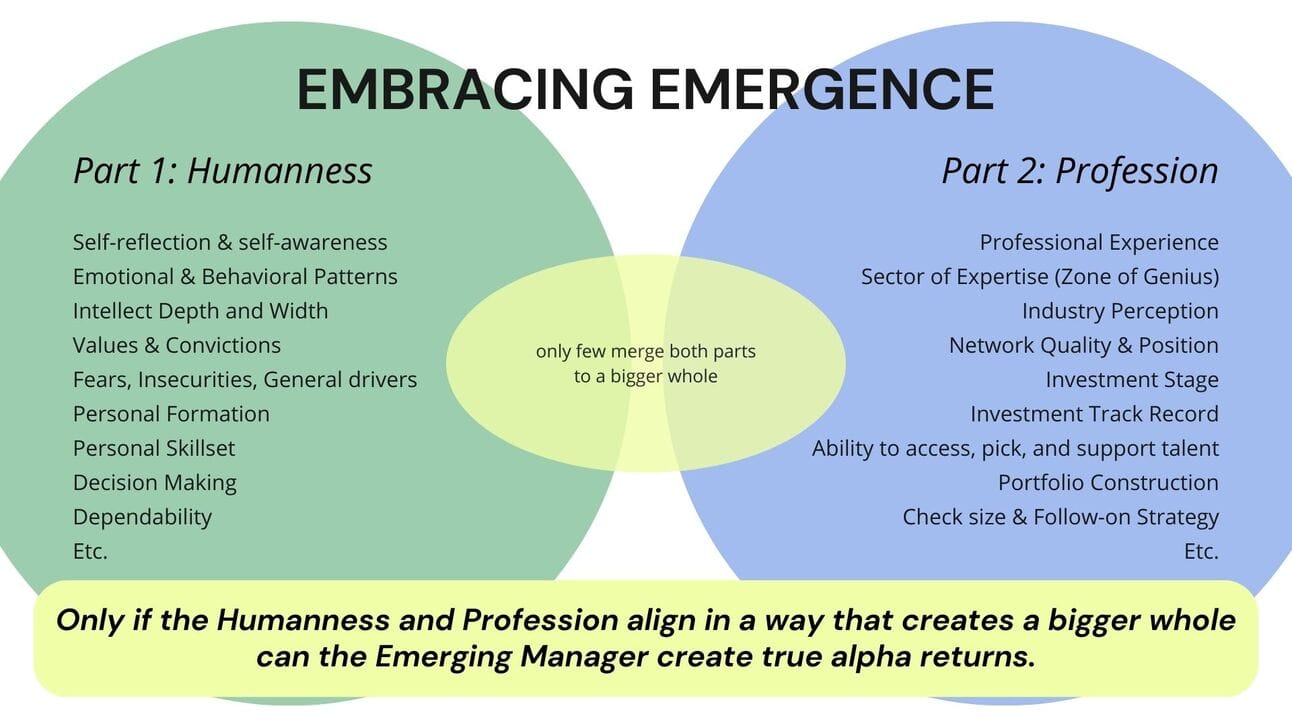 EMBRACING EMERGENCE

Part 1: Humanness

Self-reflection & self-awareness
Emotional & Behavioral Patterns
Intellect Depth and Width
Values & Convictions
Fears, Insecurities, General drivers
Personal Formation
Personal Skillset
Decision Making
Dependability
Etc.

only few merge both parts to a bigger whole

Part 2: Profession

Professional Experience
Sector of Expertise (Zone of Genius)
Industry Perception
Network Quality & Position
Investment Stage
Investment Track Record
Ability to access, pick, and support talent
Portfolio Construction
Check size & Follow-on Strategy
Etc.

Only if the Humanness and Profession align in a way that creates a bigger whole can the Emerging Manager create true alpha returns.